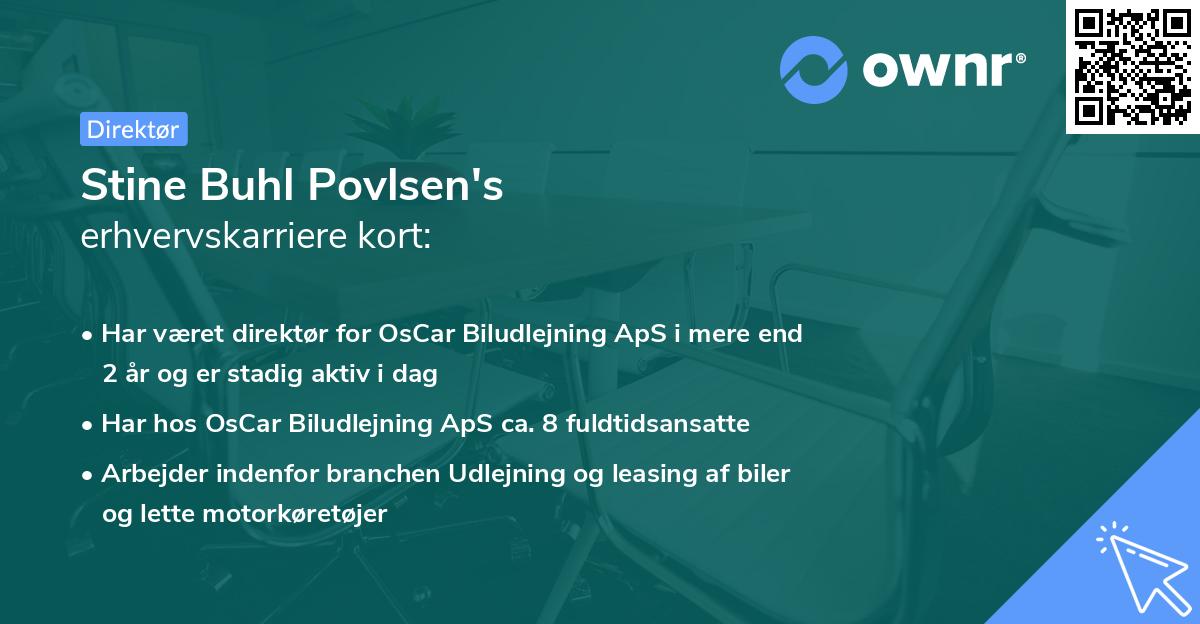 ownr®

Direktør

Stine Buhl Povlsen's erhvervskarriere kort:

• Har været direktør for OsCar Biludlejning ApS i mere end 2 år og er stadig aktiv i dag
• Har hos OsCar Biludlejning ApS ca. 8 fuldtidsansatte
• Arbejder indenfor branchen Udlejning og leasing af biler og lette motorkøretøjer